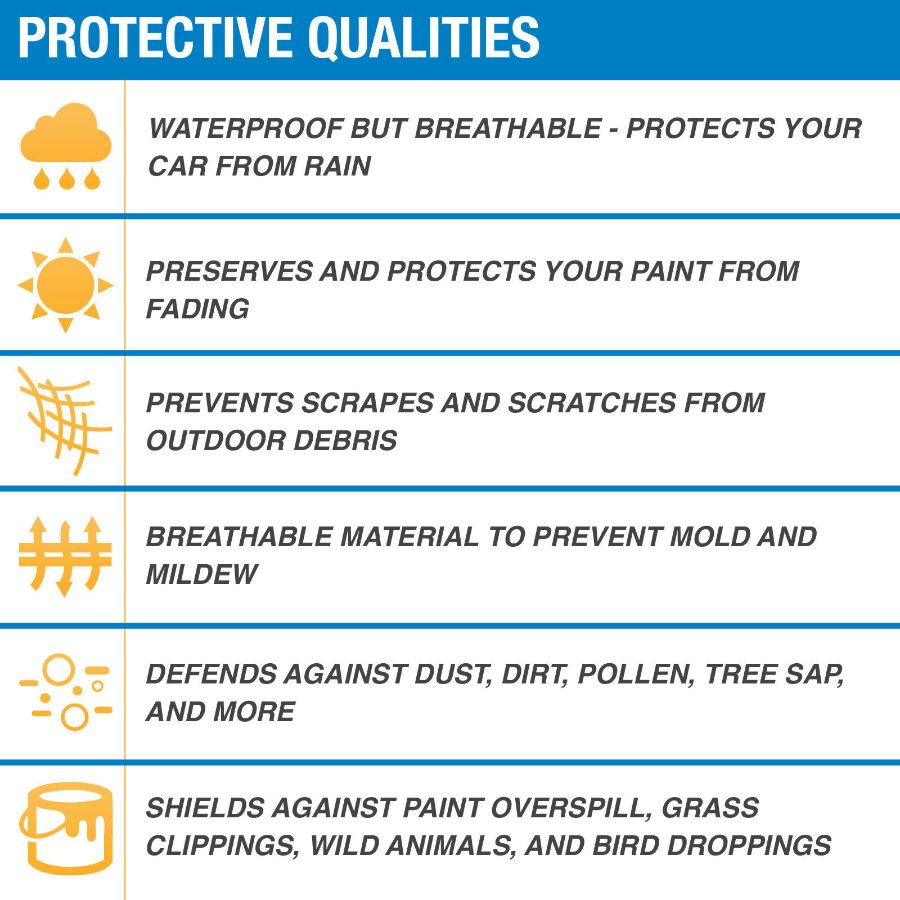 PROTECTIVE QUALITIES

WATERPROOF BUT BREATHABLE - PROTECTS YOUR CAR FROM RAIN

PRESERVES AND PROTECTS YOUR PAINT FROM FADING

PREVENTS SCRAPES AND SCRATCHES FROM OUTDOOR DEBRIS

BREATHABLE MATERIAL TO PREVENT MOLD AND MILDEW

DEFENDS AGAINST DUST, DIRT, POLLEN, TREE SAP, AND MORE

SHIELDS AGAINST PAINT OVERSPILL, GRASS CLIPPINGS, WILD ANIMALS, AND BIRD DROPPINGS